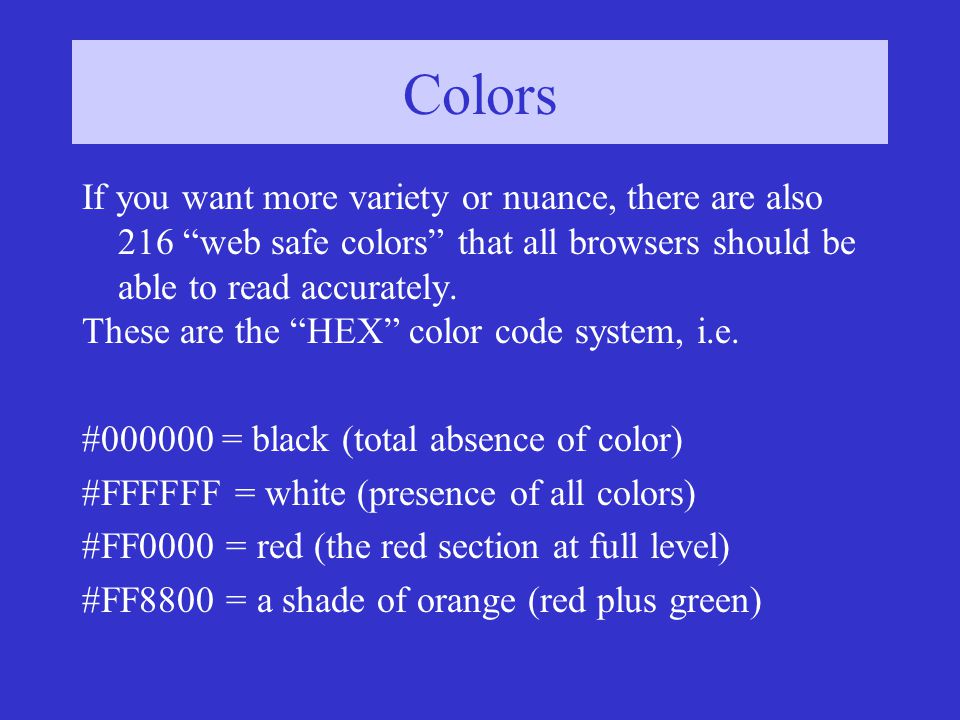 Colors

If you want more variety or nuance, there are also 216 “web safe colors” that all browsers should be able to read accurately.

These are the “HEX” color code system, i.e.

#000000 = black (total absence of color)

#FFFFFF = white (presence of all colors)

#FF0000 = red (the red section at full level)

#FF8800 = a shade of orange (red plus green)